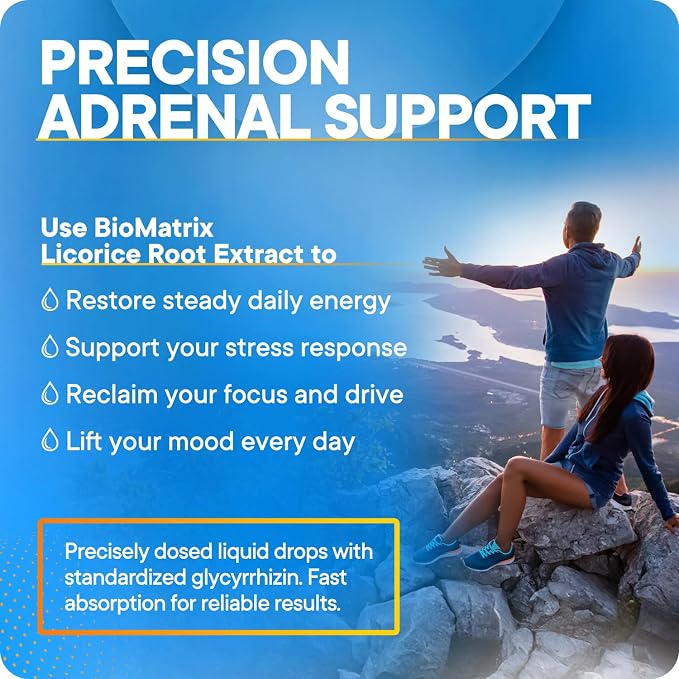 PRECISION ADRENAL SUPPORT

Use BioMatrix Licorice Root Extract to

Restore steady daily energy

Support your stress response

Reclaim your focus and drive

Lift your mood every day

Precisely dosed liquid drops with standardized glycyrrhizin. Fast absorption for reliable results.